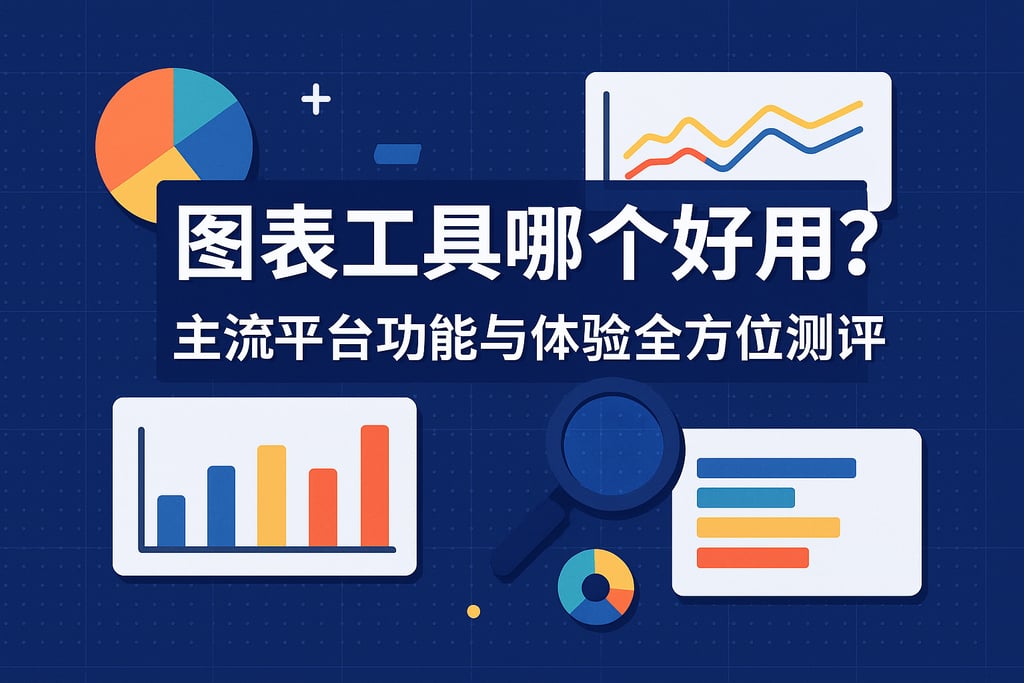 图表工具哪个好用？

主流平台功能与体验全方位测评